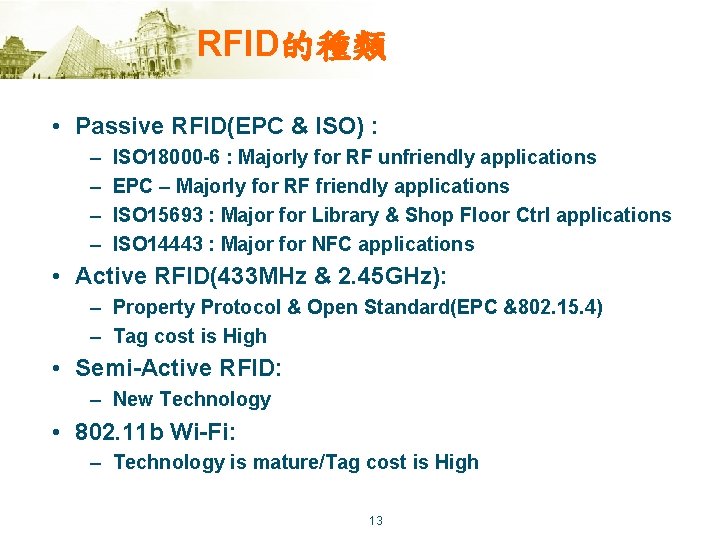 RFID的種類

• Passive RFID(EPC & ISO) :
– ISO18000-6 : Majorly for RF unfriendly applications
– EPC – Majorly for RF friendly applications
– ISO15693 : Major for Library & Shop Floor Ctrl applications
– ISO14443 : Major for NFC applications
• Active RFID(433MHz & 2.45GHz):
– Property Protocol & Open Standard(EPC &802.15.4)
– Tag cost is High
• Semi-Active RFID:
– New Technology
• 802.11b Wi-Fi:
– Technology is mature/Tag cost is High

13